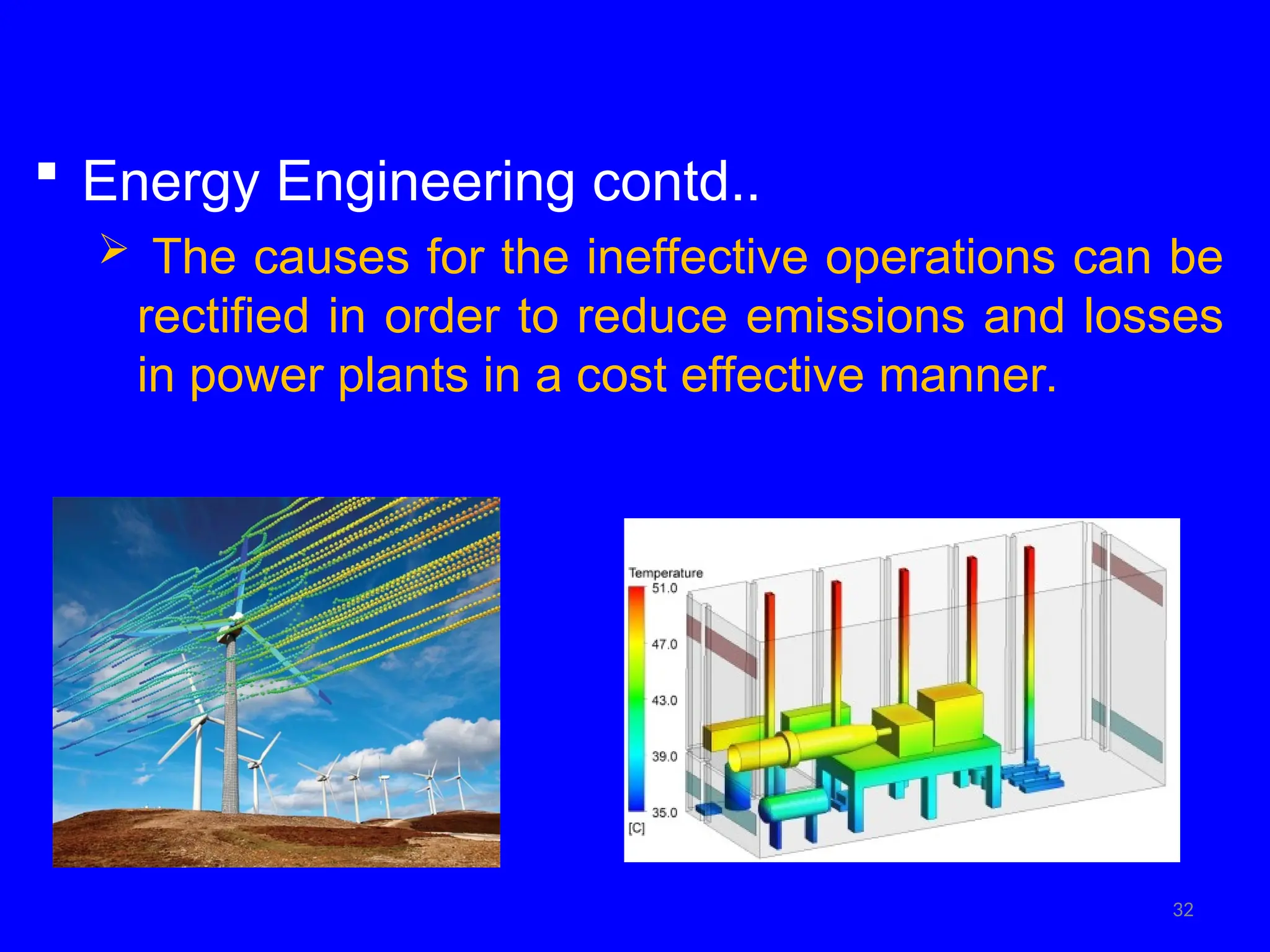 ▪ Energy Engineering contd..

➢ The causes for the ineffective operations can be rectified in order to reduce emissions and losses in power plants in a cost effective manner.

Temperature
51.0
47.0
43.0
39.0
35.0
[C]

32